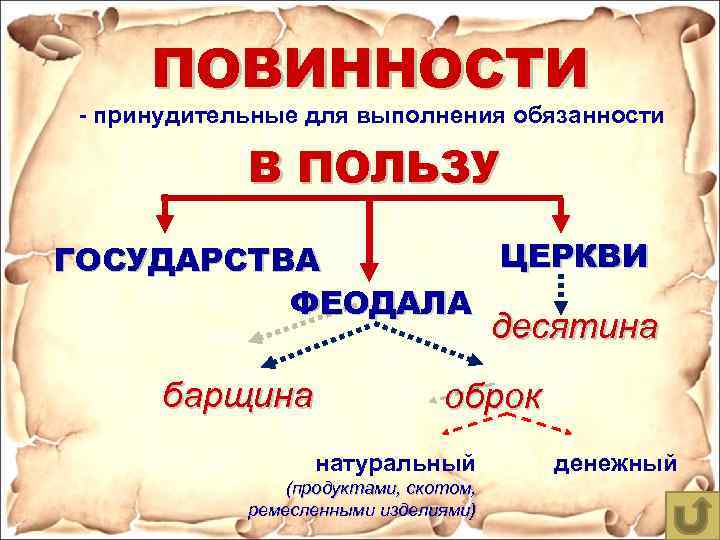 ПОВИННОСТИ

- принудительные для выполнения обязанности

В ПОЛЬЗУ

ГОСУДАРСТВА

ФЕОДАЛА

ЦЕРКВИ

десятина

барщина

оброк

натуральный
(продуктами, скотом, ремесленными изделиями)

денежный